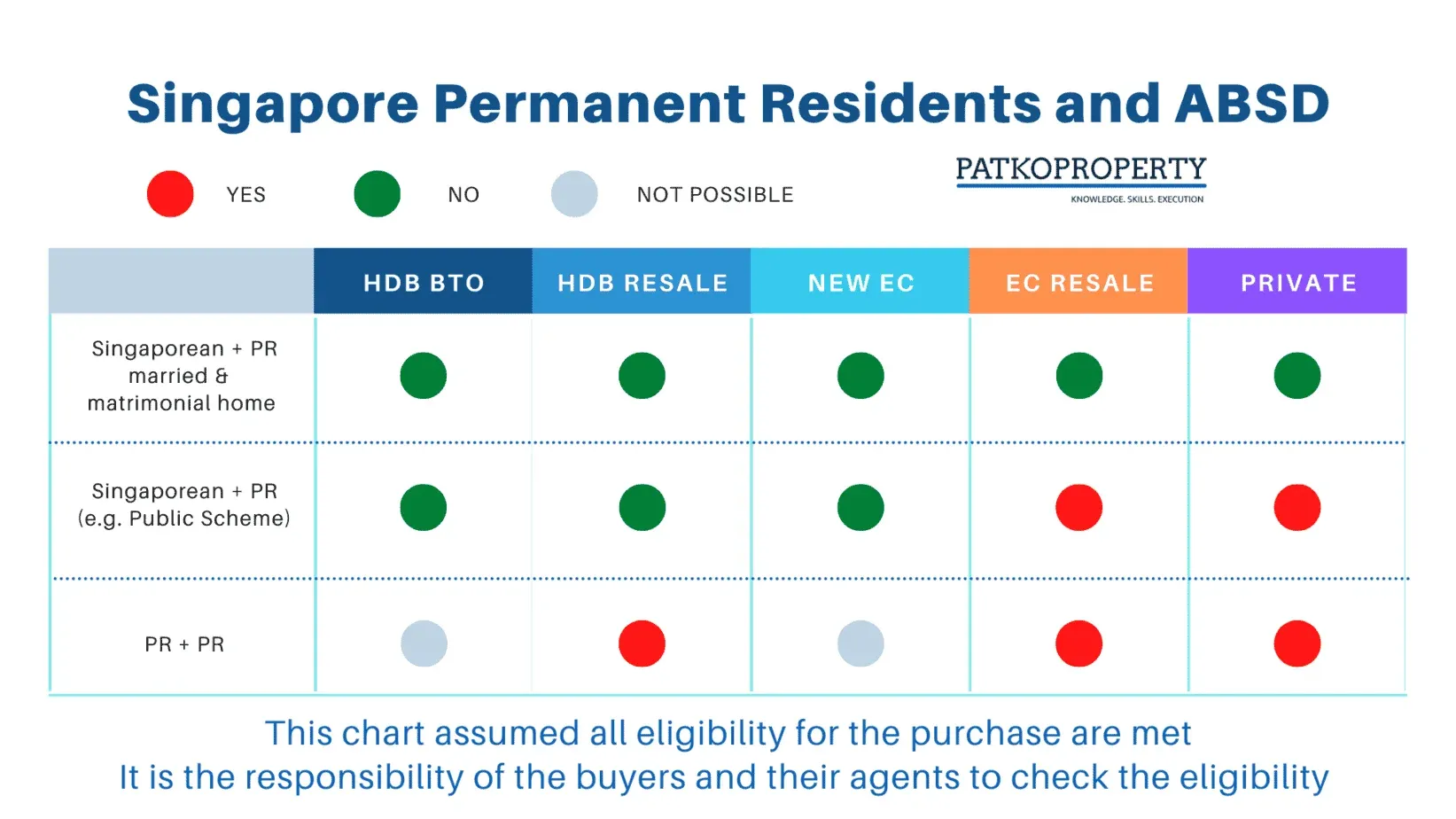 Singapore Permanent Residents and ABSD

YES NO NOT POSSIBLE

PATKOPROPERTY
KNOWLEDGE. SKILLS. EXECUTION

| | HDB BTO | HDB RESALE | NEW EC | EC RESALE | PRIVATE |
|---|---|---|---|---|---|
| Singaporean + PR married & matrimonial home | | | | | |
| Singaporean + PR (e.g. Public Scheme) | | | | | |
| PR + PR | | | | | |

This chart assumed all eligibility for the purchase are met
It is the responsibility of the buyers and their agents to check the eligibility